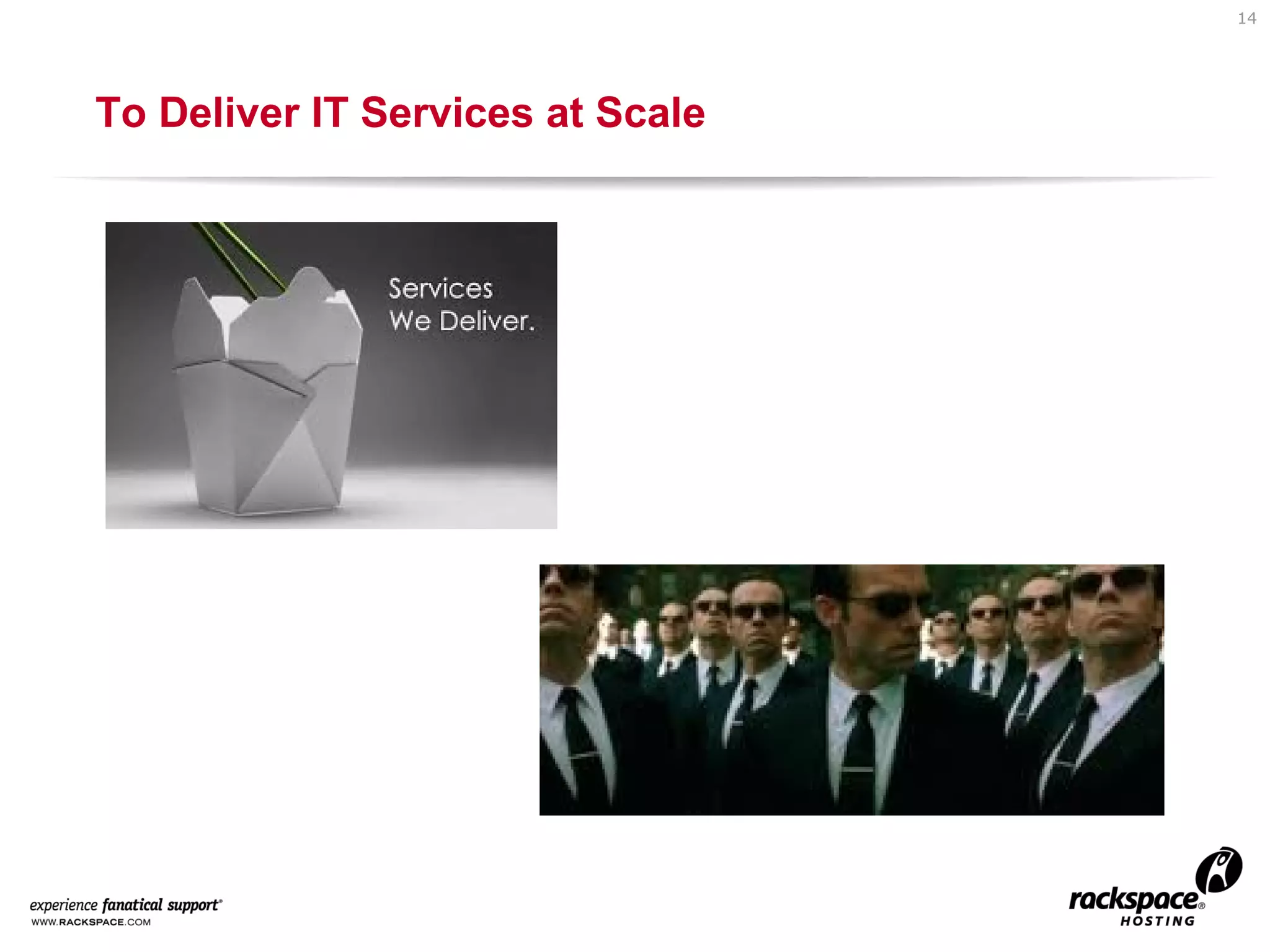 14

To Deliver IT Services at Scale

Services
We Deliver.

experience fanatical support®
WWW.RACKSPACE.COM

rackspace®
HOSTING